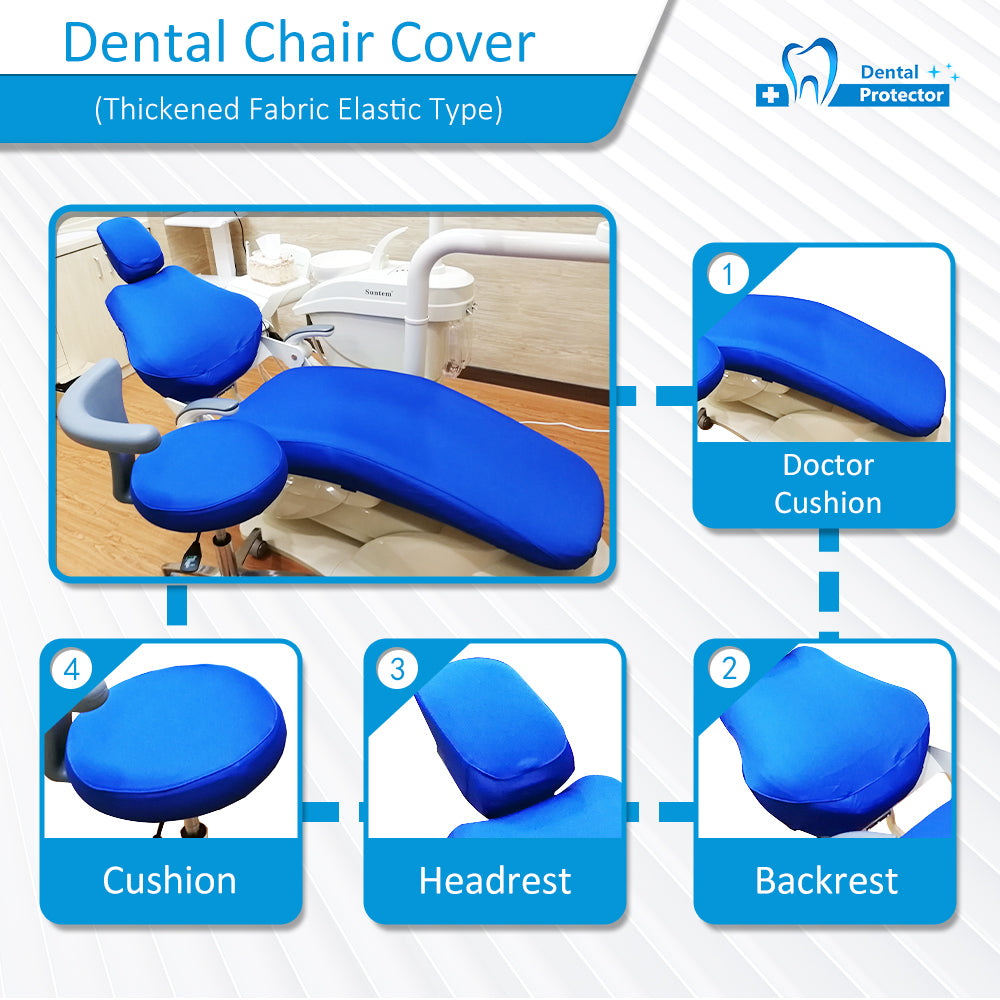 Dental Chair Cover
(Thickened Fabric Elastic Type)

Dental Protector

Suntem

1
Doctor Cushion

4
Cushion

3
Headrest

2
Backrest